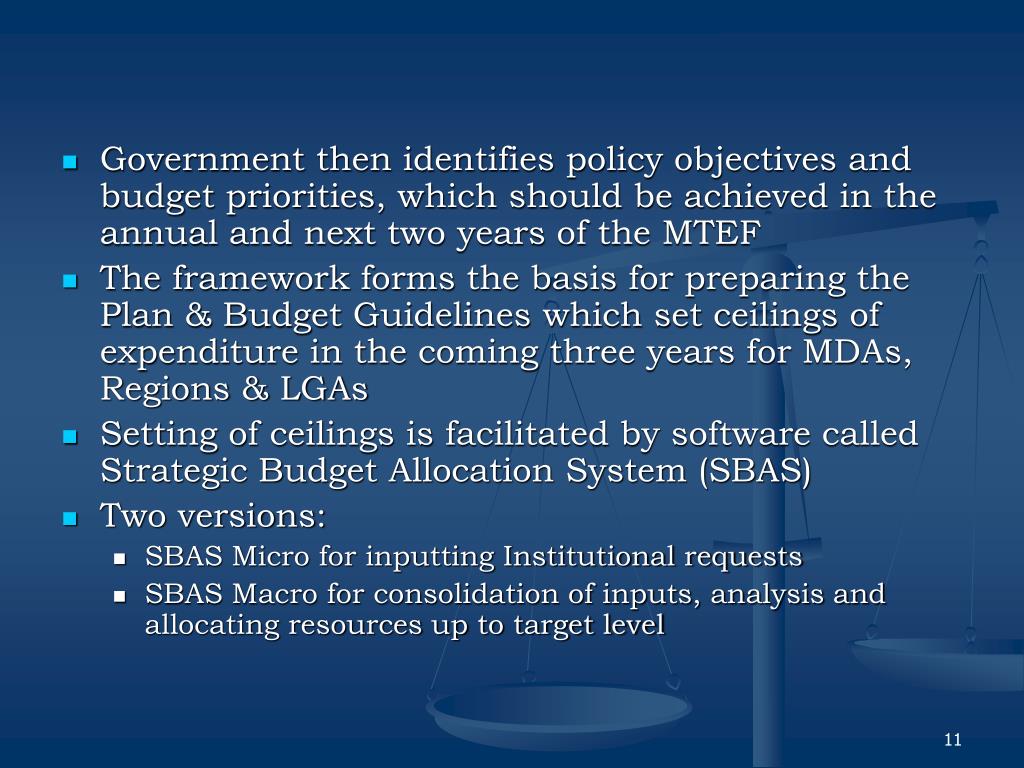 - Government then identifies policy objectives and budget priorities, which should be achieved in the annual and next two years of the MTEF
- The framework forms the basis for preparing the Plan & Budget Guidelines which set ceilings of expenditure in the coming three years for MDAs, Regions & LGAs
- Setting of ceilings is facilitated by software called Strategic Budget Allocation System (SBAS)
- Two versions:
  - SBAS Micro for inputting Institutional requests
  - SBAS Macro for consolidation of inputs, analysis and allocating resources up to target level

11